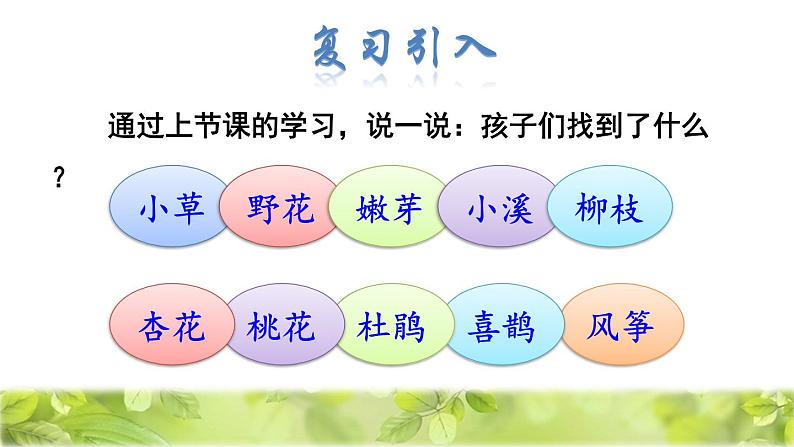 复习引入

通过上节课的学习，说一说：孩子们找到了什么？

小草 野花 嫩芽 小溪 柳枝

杏花 桃花 杜鹃 喜鹊 风筝